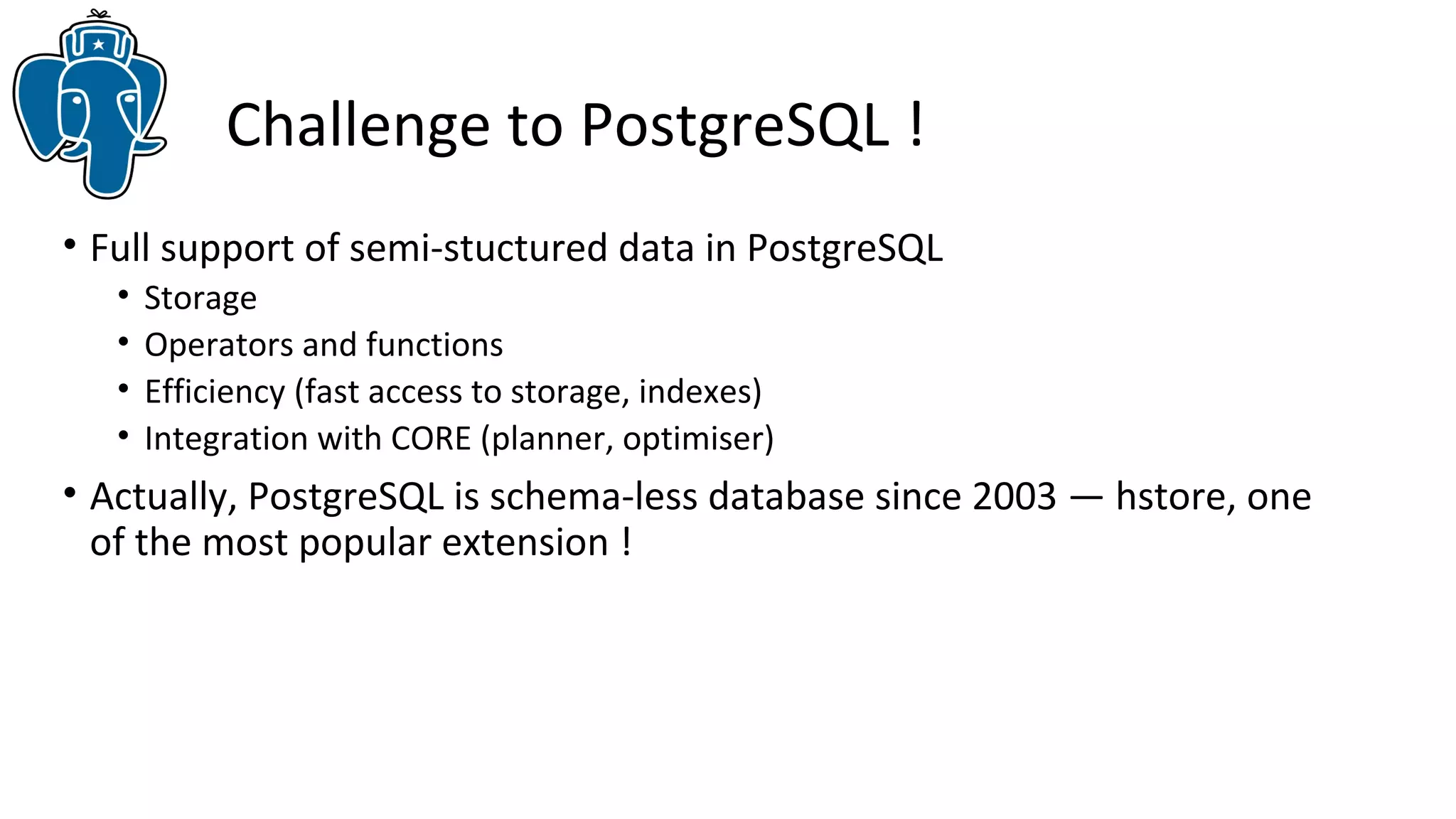 Challenge to PostgreSQL !

• Full support of semi-stuctured data in PostgreSQL
  • Storage
  • Operators and functions
  • Efficiency (fast access to storage, indexes)
  • Integration with CORE (planner, optimiser)
• Actually, PostgreSQL is schema-less database since 2003 — hstore, one of the most popular extension !